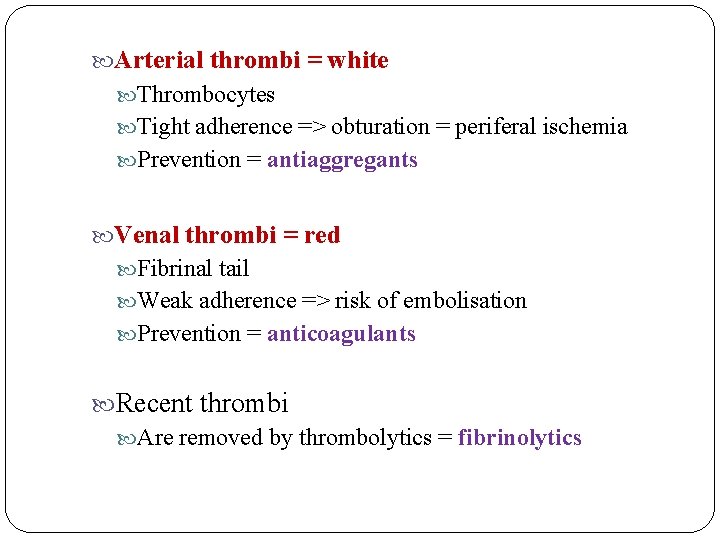 Arterial thrombi = white

Thrombocytes

Tight adherence => obturation = periferal ischemia

Prevention = antiaggregants

Venal thrombi = red

Fibrinal tail

Weak adherence => risk of embolisation

Prevention = anticoagulants

Recent thrombi

Are removed by thrombolytics = fibrinolytics